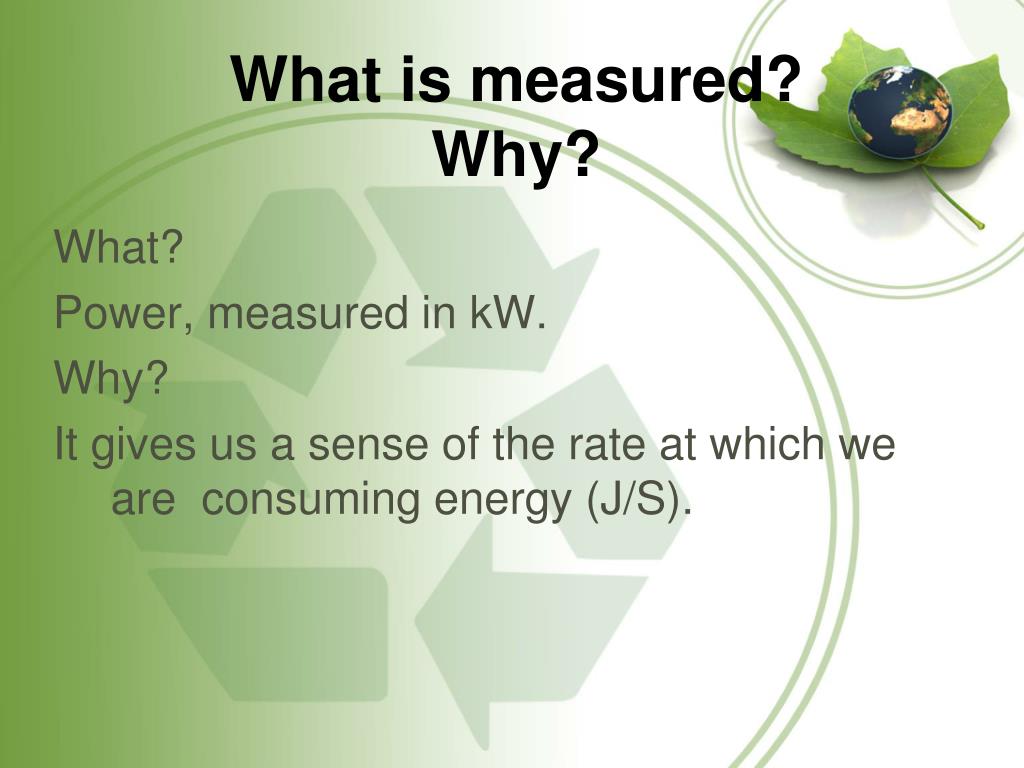 What is measured?
Why?

What?

Power, measured in kW.

Why?

It gives us a sense of the rate at which we are consuming energy (J/S).